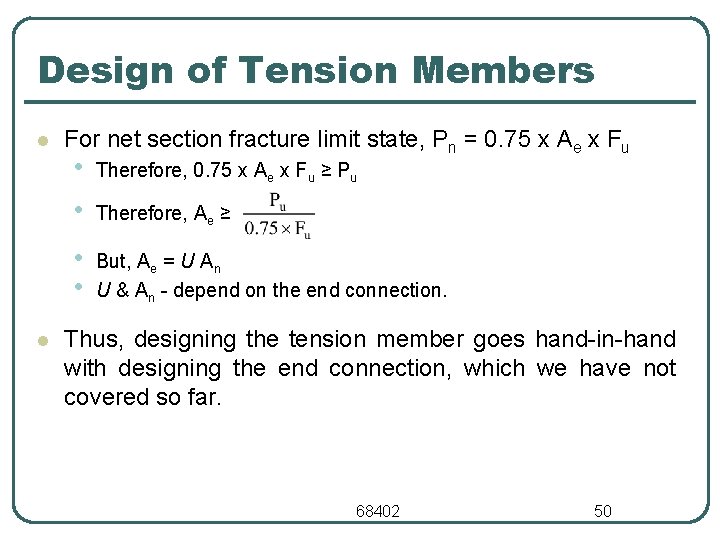 Design of Tension Members

For net section fracture limit state, $P_n = 0.75 \times A_e \times F_u$

Therefore, $0.75 \times A_e \times F_u \geq P_u$

Therefore, $A_e \geq \frac{P_u}{0.75 \times F_u}$

But, $A_e = U A_n$

$U$ & $A_n$ - depend on the end connection.

Thus, designing the tension member goes hand-in-hand with designing the end connection, which we have not covered so far.

68402

50